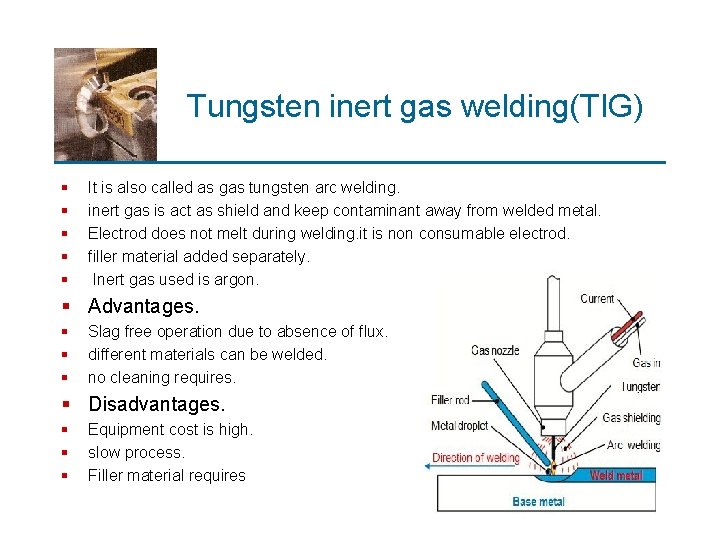 Tungsten inert gas welding(TIG)

- It is also called as gas tungsten arc welding.
- inert gas is act as shield and keep contaminant away from welded metal.
- Electrod does not melt during welding.it is non consumable electrod.
- filler material added separately.
- Inert gas used is argon.
- Advantages.
- Slag free operation due to absence of flux.
- different materials can be welded.
- no cleaning requires.
- Disadvantages.
- Equipment cost is high.
- slow process.
- Filler material requires

Current
Gas nozzle
Gas in
Tungsten
Filler rod
Gas shielding
Metal droplet
Arc welding
Direction of welding
Weld metal
Base metal